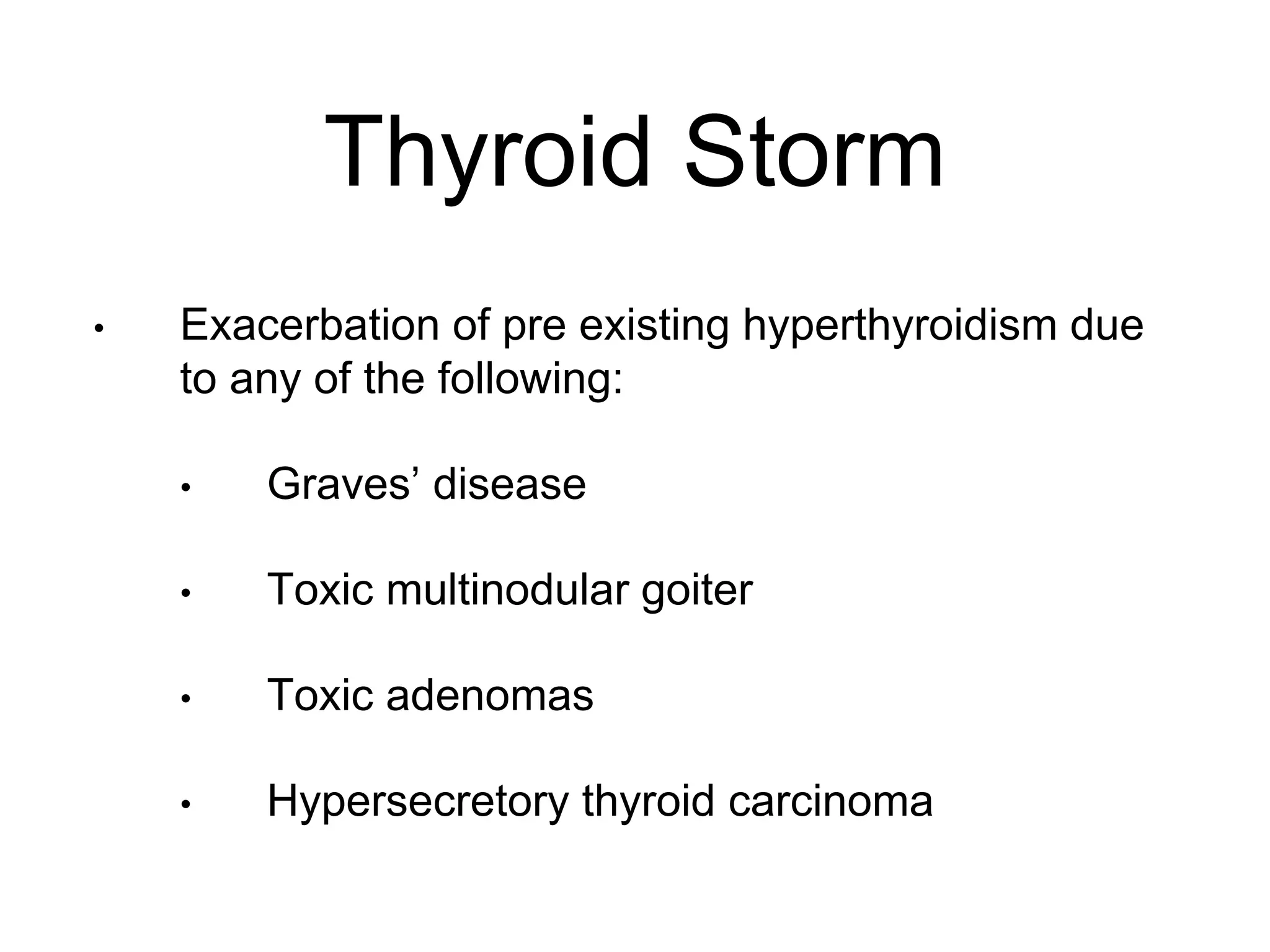 Thyroid Storm

• Exacerbation of pre existing hyperthyroidism due to any of the following:

• Graves’ disease

• Toxic multinodular goiter

• Toxic adenomas

• Hypersecretory thyroid carcinoma